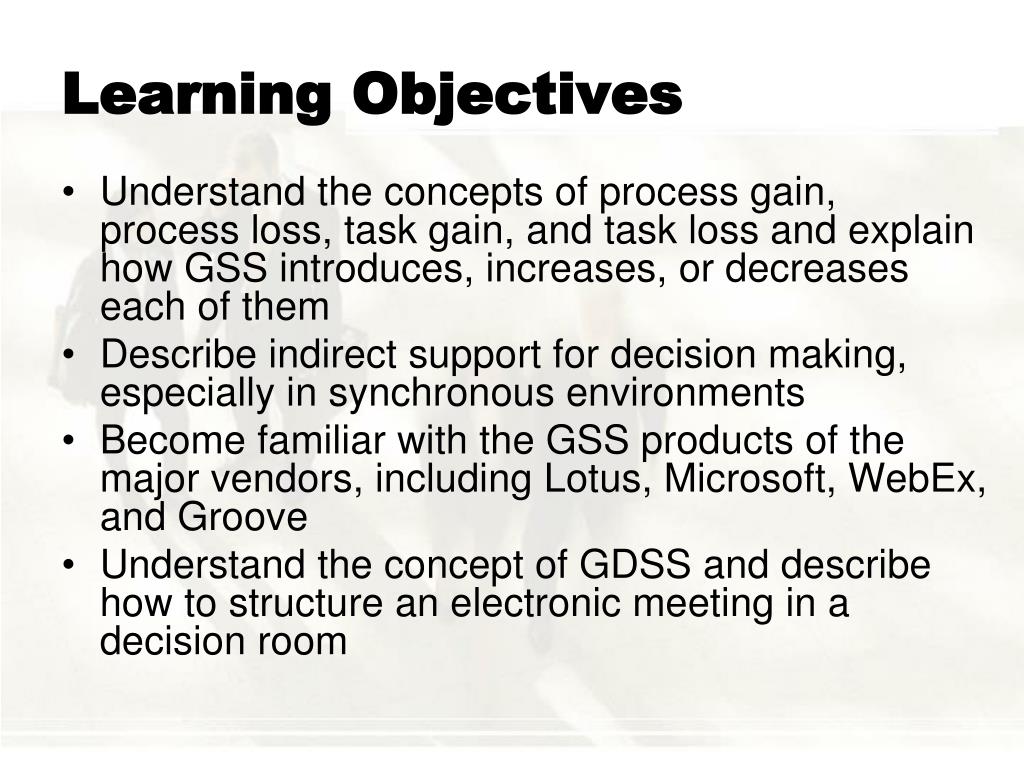 Learning Objectives

• Understand the concepts of process gain, process loss, task gain, and task loss and explain how GSS introduces, increases, or decreases each of them
• Describe indirect support for decision making, especially in synchronous environments
• Become familiar with the GSS products of the major vendors, including Lotus, Microsoft, WebEx, and Groove
• Understand the concept of GDSS and describe how to structure an electronic meeting in a decision room